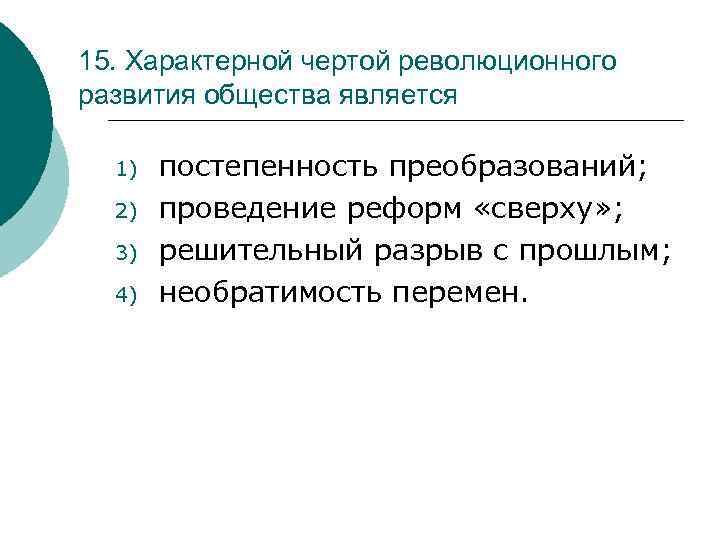 15. Характерной чертой революционного развития общества является

1) постепенность преобразований;
2) проведение реформ «сверху»;
3) решительный разрыв с прошлым;
4) необратимость перемен.